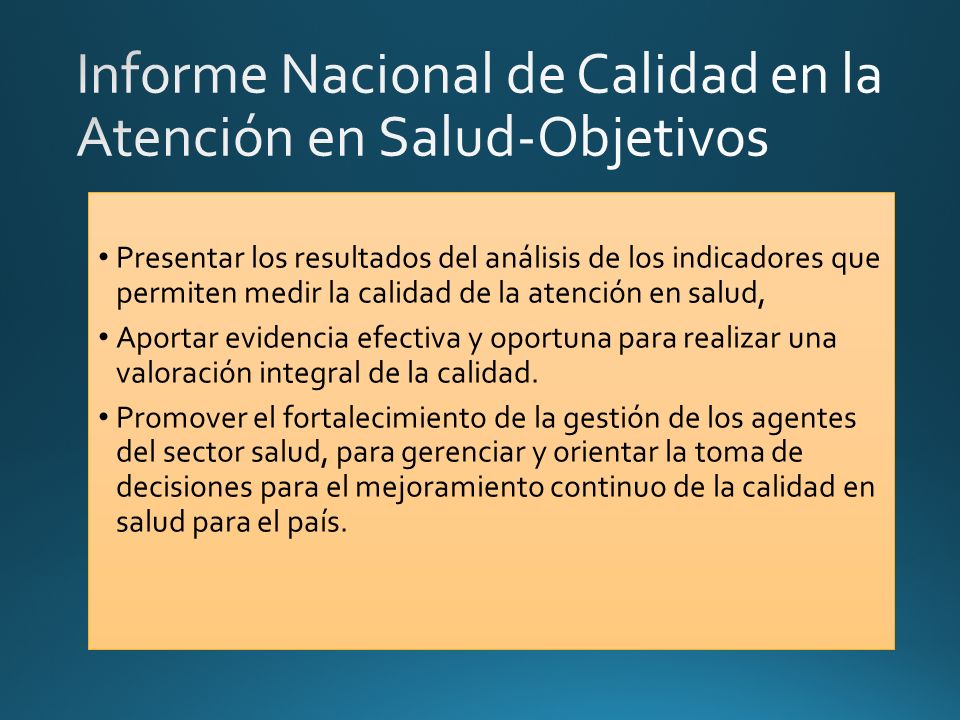 Informe Nacional de Calidad en la Atención en Salud-Objetivos

• Presentar los resultados del análisis de los indicadores que permiten medir la calidad de la atención en salud,

• Aportar evidencia efectiva y oportuna para realizar una valoración integral de la calidad.

• Promover el fortalecimiento de la gestión de los agentes del sector salud, para gerenciar y orientar la toma de decisiones para el mejoramiento continuo de la calidad en salud para el país.